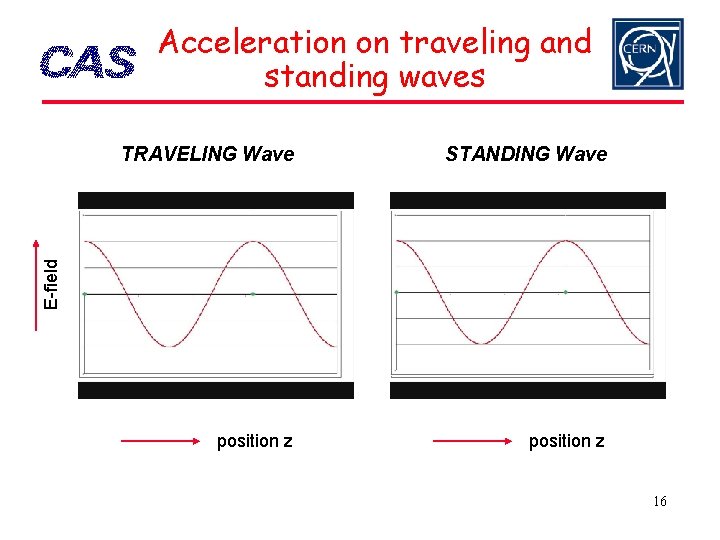 CAS

Acceleration on traveling and standing waves

CERN

TRAVELING Wave

STANDING Wave

E-field

position z

position z

16